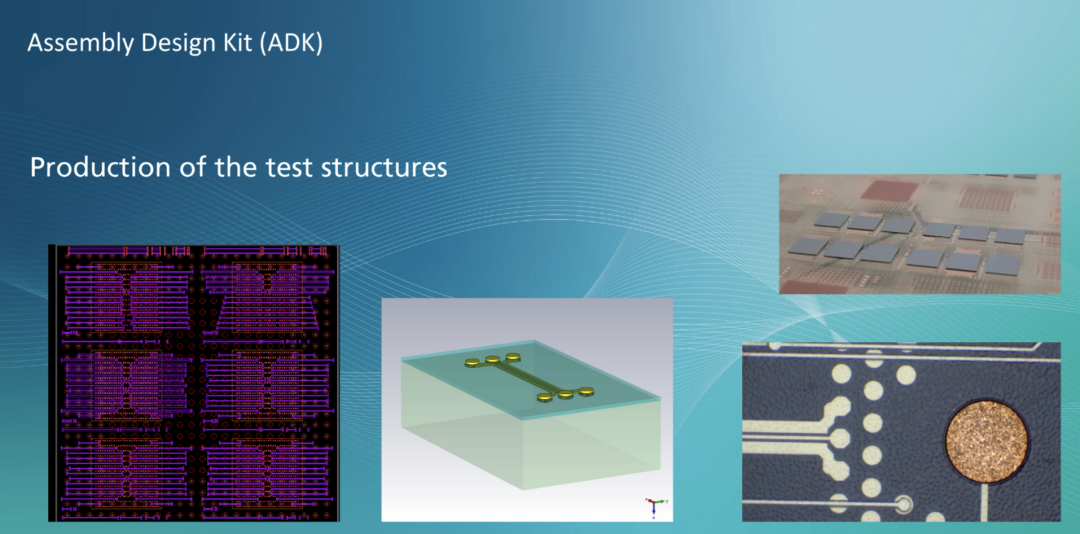 Assembly Design Kit (ADK)

Production of the test structures